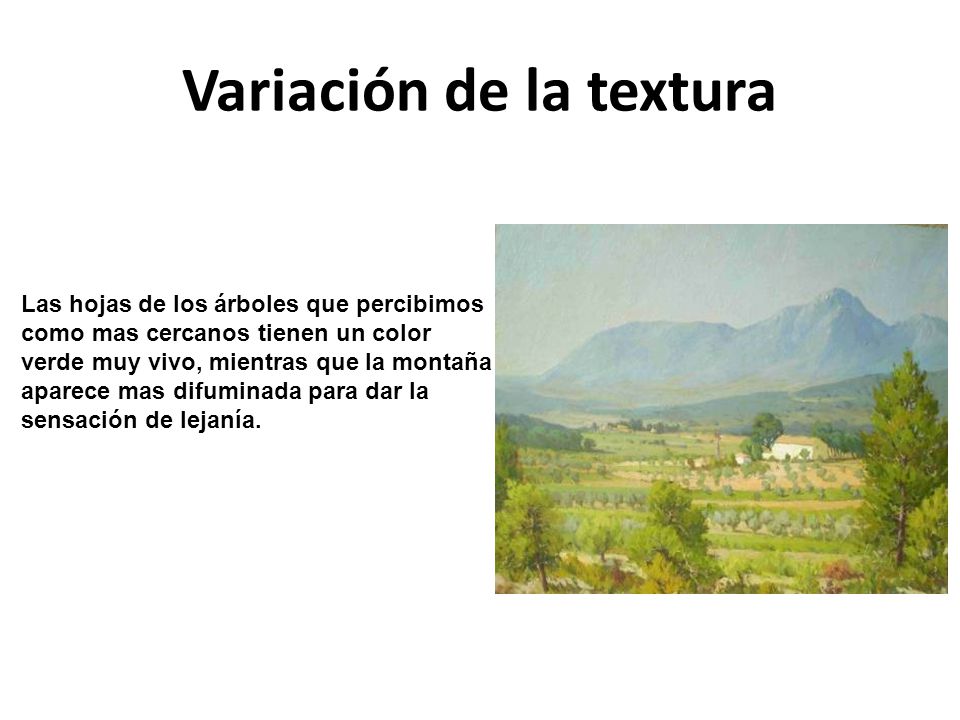 Variación de la textura

Las hojas de los árboles que percibimos como mas cercanos tienen un color verde muy vivo, mientras que la montaña aparece mas difuminada para dar la sensación de lejanía.